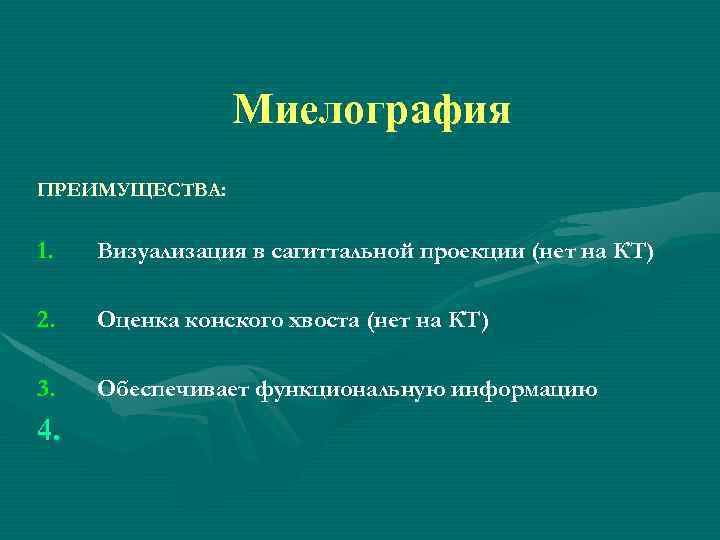 Миелография

ПРЕИМУЩЕСТВА:

1. Визуализация в сагиттальной проекции (нет на КТ)

2. Оценка конского хвоста (нет на КТ)

3. Обеспечивает функциональную информацию

4.